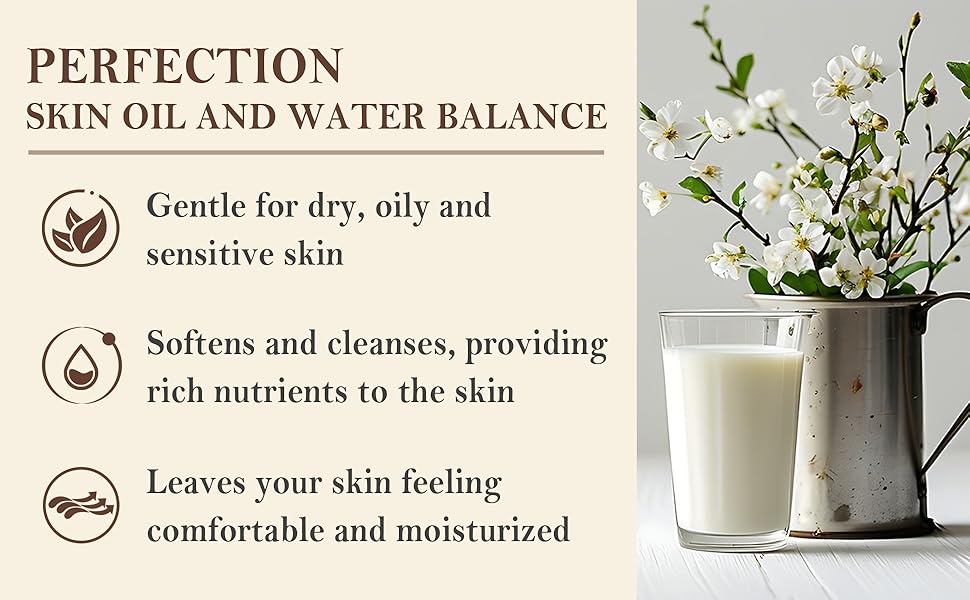 PERFECTION
SKIN OIL AND WATER BALANCE

Gentle for dry, oily and sensitive skin

Softens and cleanses, providing rich nutrients to the skin

Leaves your skin feeling comfortable and moisturized